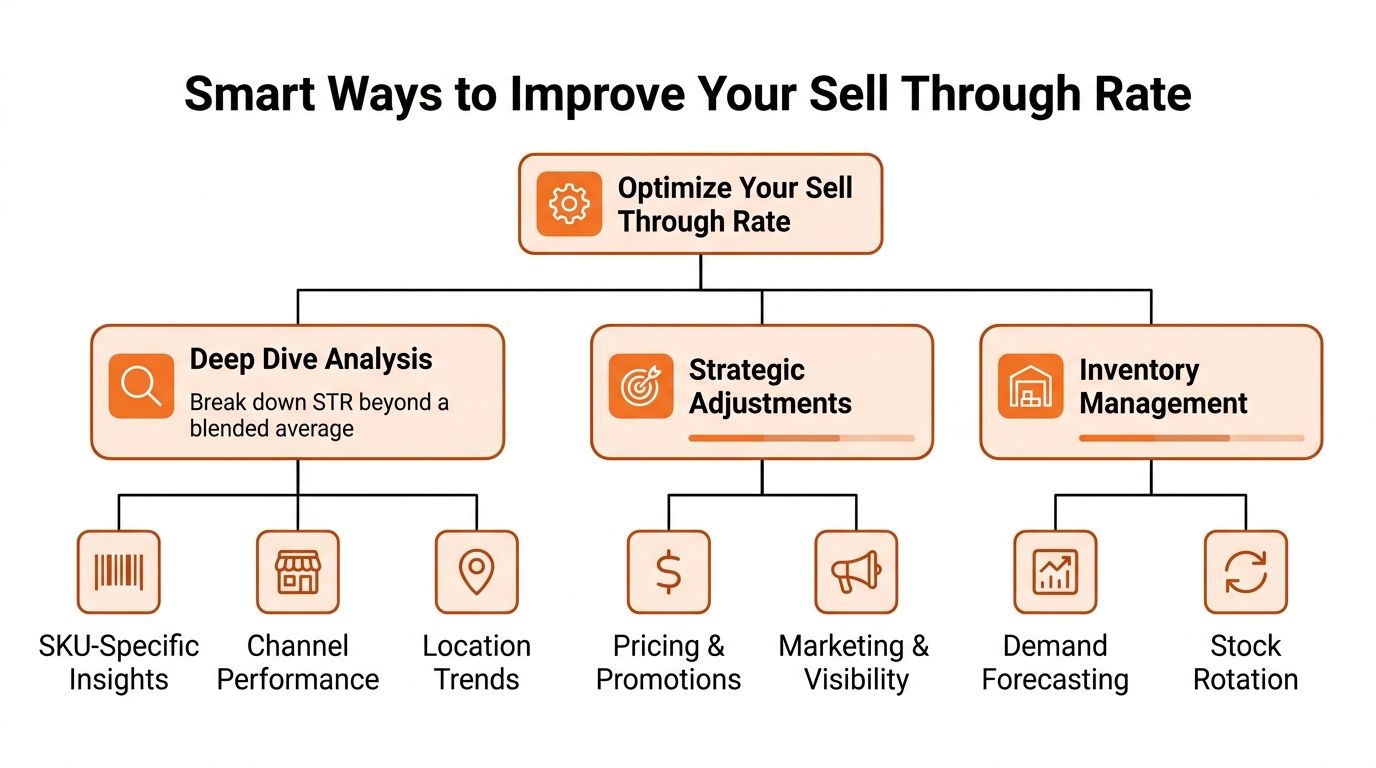 Smart Ways to Improve Your Sell Through Rate

Optimize Your Sell Through Rate

Deep Dive Analysis

Break down STR beyond a blended average

Strategic Adjustments

Inventory Management

SKU-Specific Insights

Channel Performance

Location Trends

Pricing & Promotions

Marketing & Visibility

Demand Forecasting

Stock Rotation